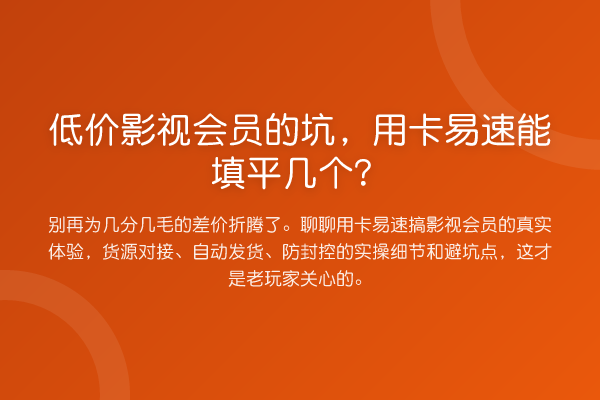 低价影视会员的坑，用卡易速能填平几个？

别再为几分几毛的差价折腾了。聊聊用卡易速搞影视会员的真实体验，货源对接、自动发货、防封控的实操细节和避坑点，这才是老玩家关心的。